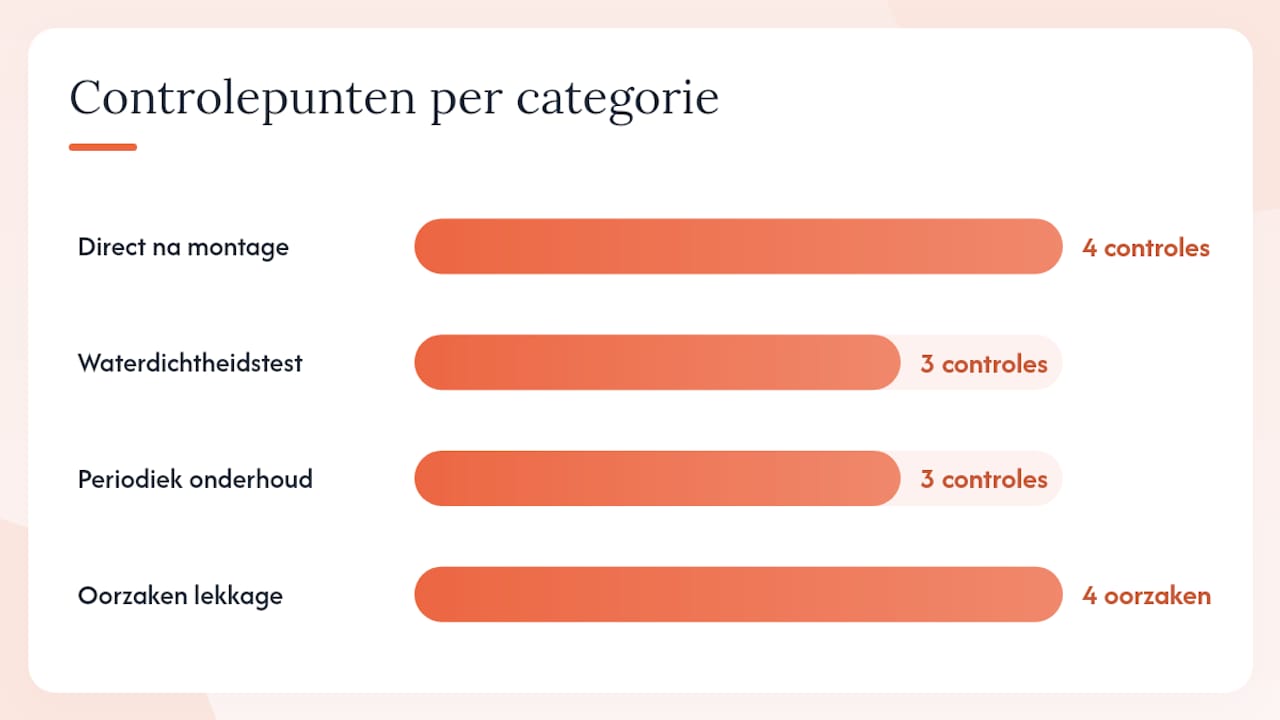 Controlepunten per categorie

Direct na montage
4 controles

Waterdichtheidstest
3 controles

Periodiek onderhoud
3 controles

Oorzaken lekkage
4 oorzaken